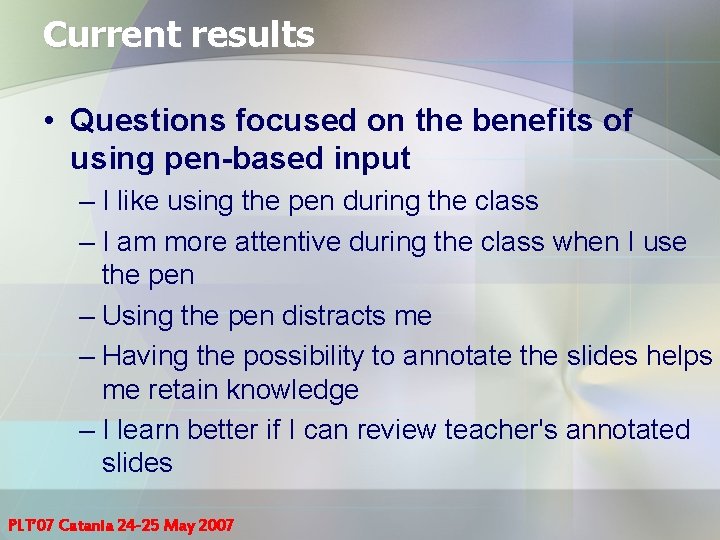 Current results

• Questions focused on the benefits of using pen-based input

– I like using the pen during the class

– I am more attentive during the class when I use the pen

– Using the pen distracts me

– Having the possibility to annotate the slides helps me retain knowledge

– I learn better if I can review teacher's annotated slides

PLT'07 Catania 24-25 May 2007